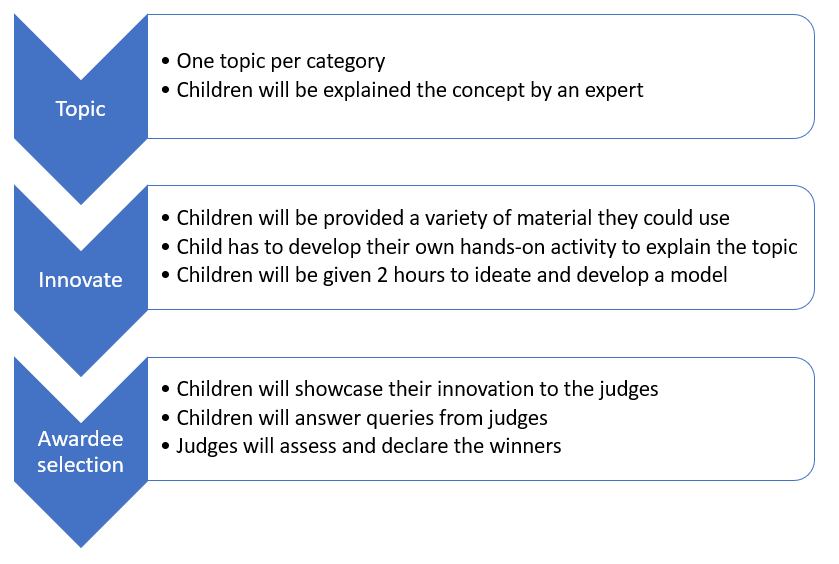 Topic

• One topic per category
• Children will be explained the concept by an expert

Innovate

• Children will be provided a variety of material they could use
• Child has to develop their own hands-on activity to explain the topic
• Children will be given 2 hours to ideate and develop a model

Awardee selection

• Children will showcase their innovation to the judges
• Children will answer queries from judges
• Judges will assess and declare the winners